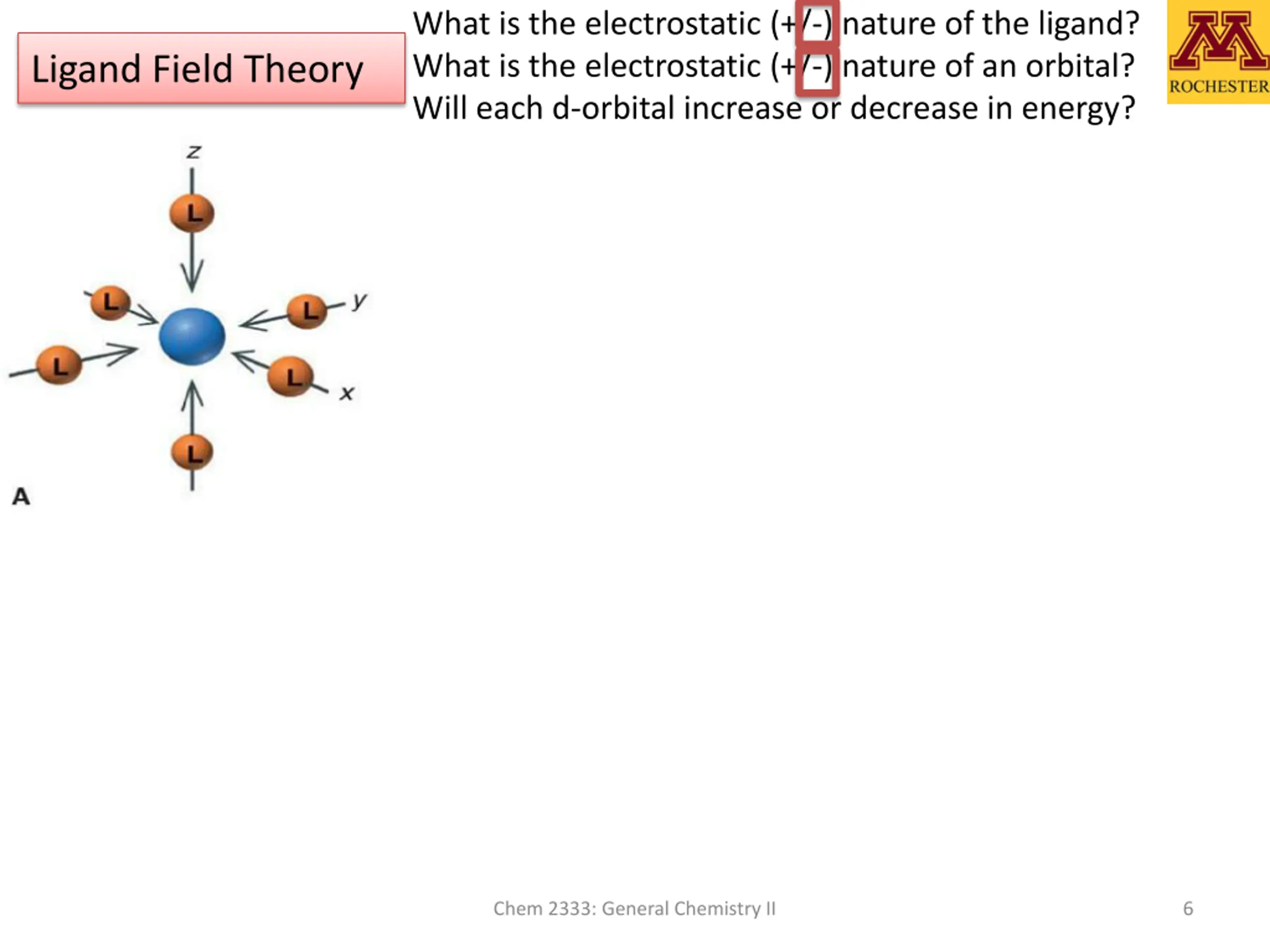 Ligand Field Theory

What is the electrostatic (+/-) nature of the ligand?
What is the electrostatic (+/-) nature of an orbital?
Will each d-orbital increase or decrease in energy?

M
ROCHESTER

z
L
L
L
y
L
L
x
L
A

Chem 2333: General Chemistry II

6